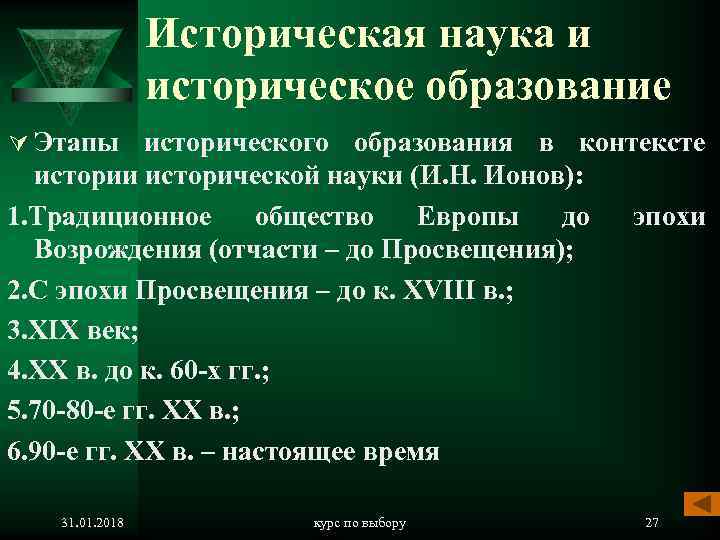 Историческая наука и историческое образование

Этапы исторического образования в контексте истории исторической науки (И.Н. Ионов):

1.Традиционное общество Европы до эпохи Возрождения (отчасти – до Просвещения);

2.С эпохи Просвещения – до к. XVIII в.;

3.XIX век;

4.XX в. до к. 60-х гг.;

5.70-80-е гг. XX в.;

6.90-е гг. XX в. – настоящее время

31.01.2018 курс по выбору 27